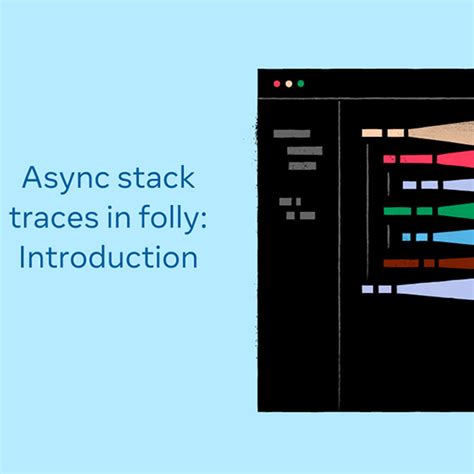 Async stack traces in folly: Introduction